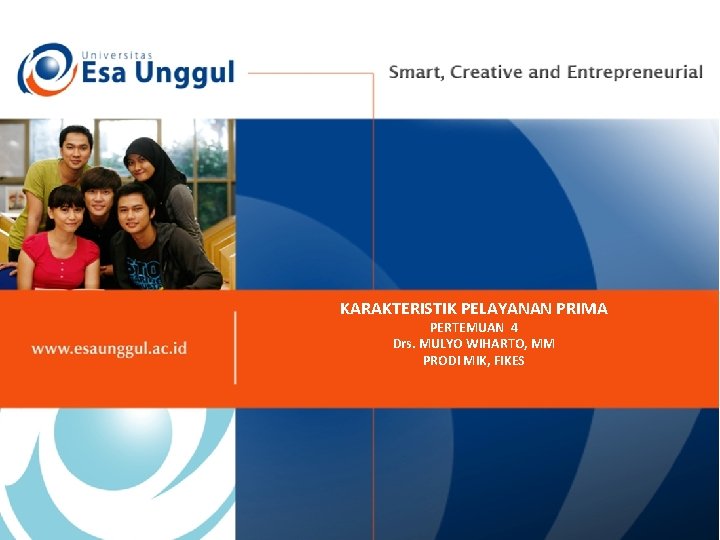 Universitas
Esa Unggul

Smart, Creative and Entrepreneurial

www.esaunggul.ac.id

KARAKTERISTIK PELAYANAN PRIMA
PERTEMUAN 4
Drs. MULYO WIHARTO, MM
PRODI MIK, FIKES